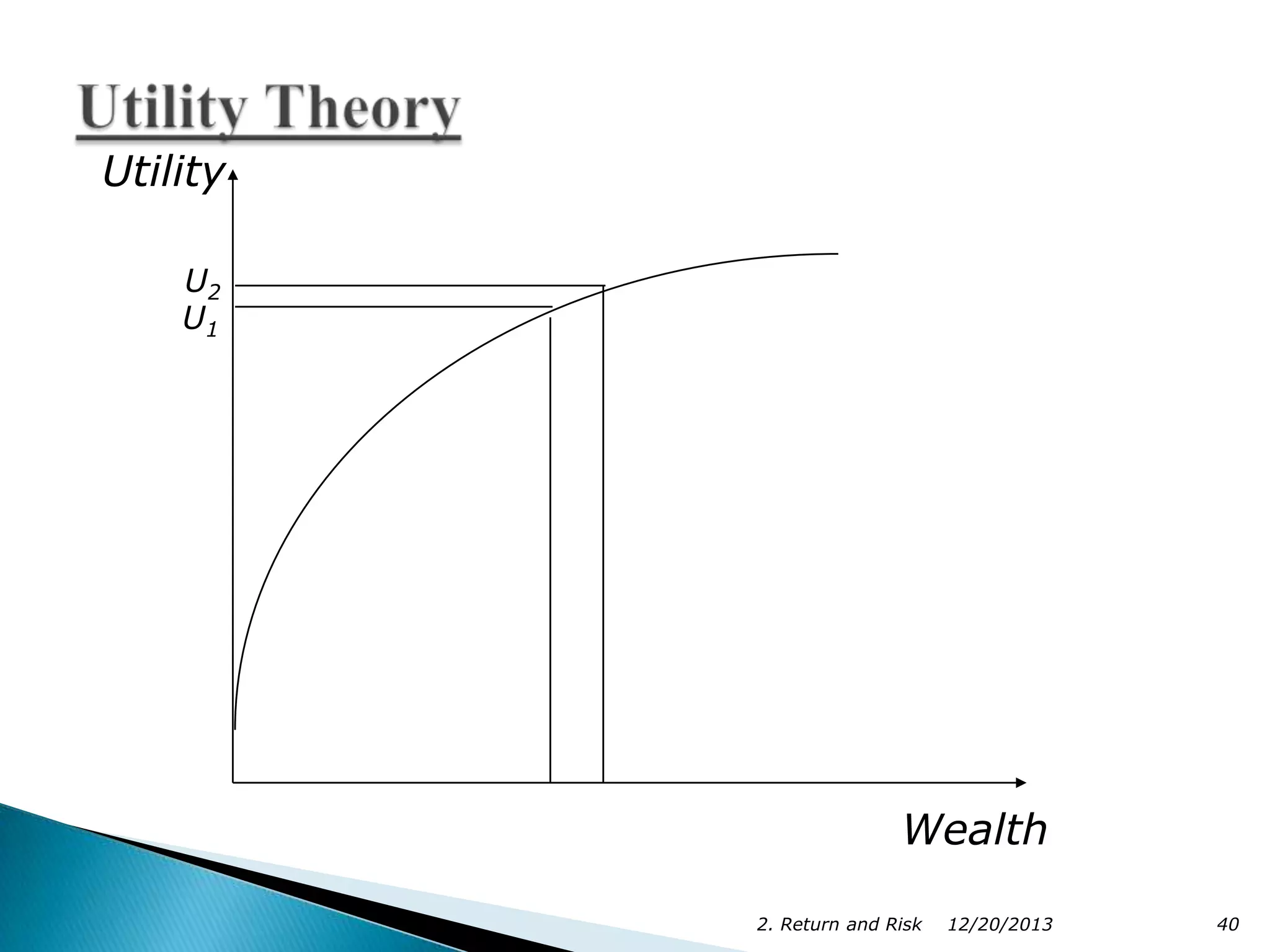 Utility Theory

Utility

$U_2$
$U_1$

Wealth

2. Return and Risk 12/20/2013 40